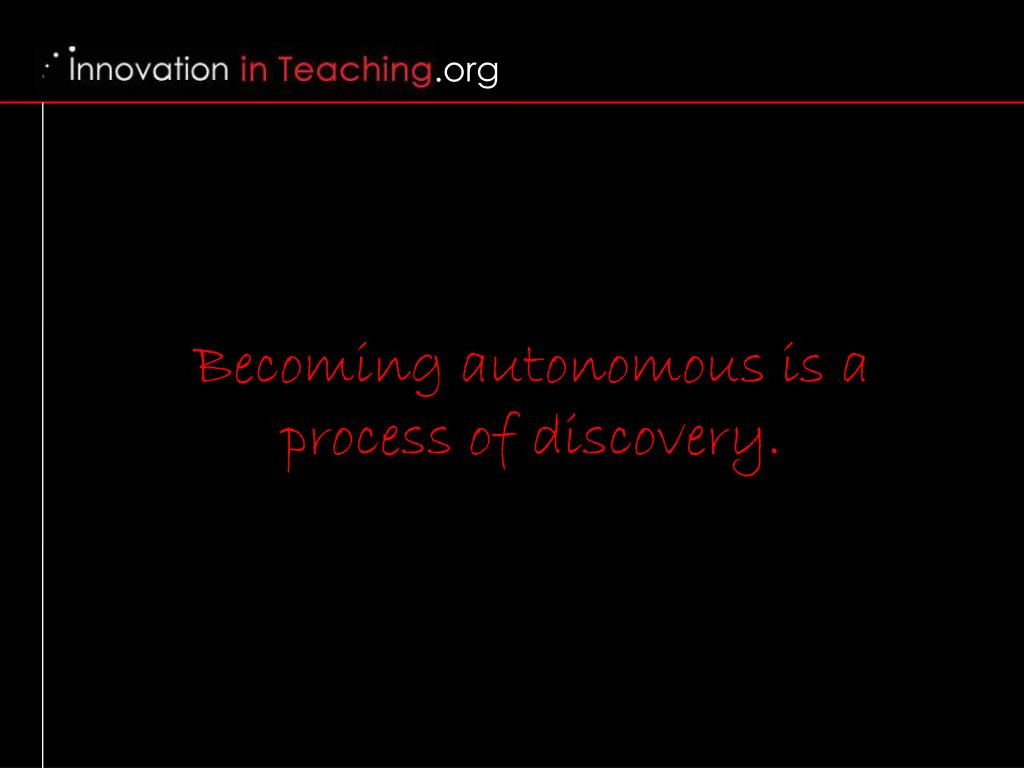 Innovation in Teaching.org

Becoming autonomous is a process of discovery.